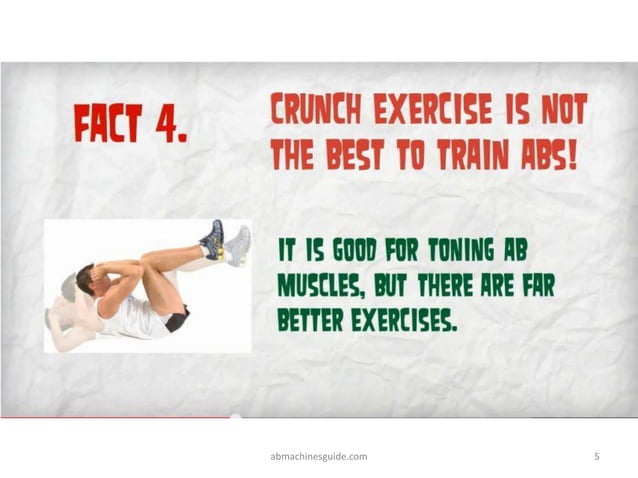 FACT 4.

CRUNCH EXERCISE IS NOT THE BEST TO TRAIN ABS!

IT IS GOOD FOR TONING AB MUSCLES, BUT THERE ARE FAR BETTER EXERCISES.

abmachinesguide.com

5